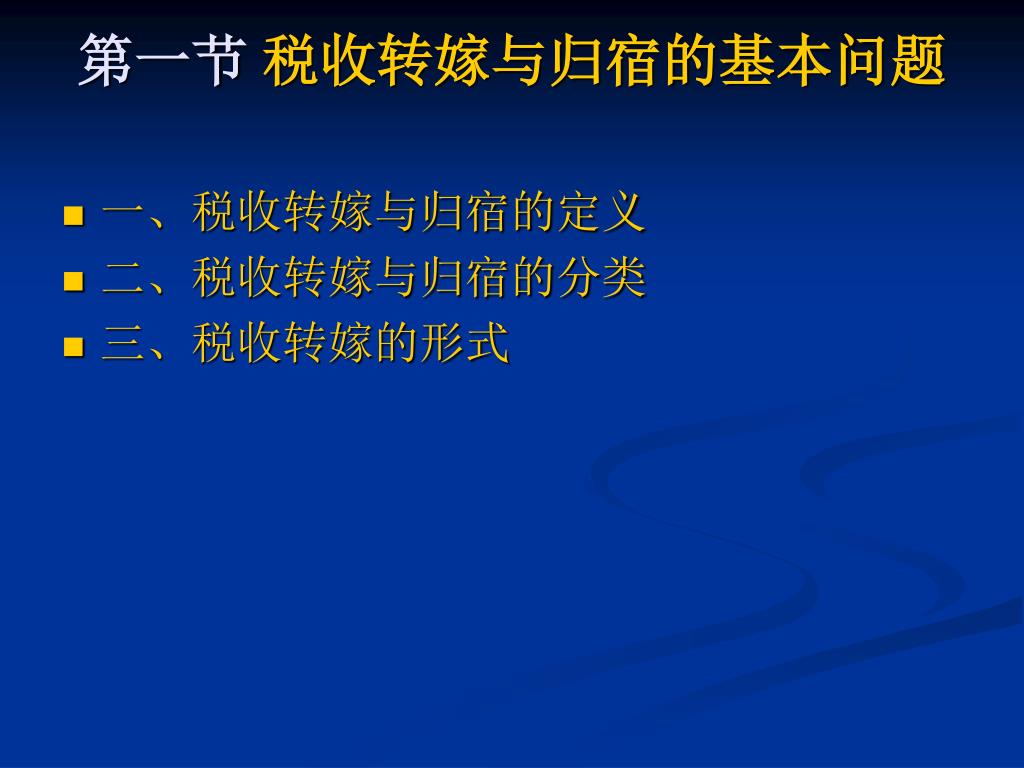 第一节 税收转嫁与归宿的基本问题

一、税收转嫁与归宿的定义
二、税收转嫁与归宿的分类
三、税收转嫁的形式